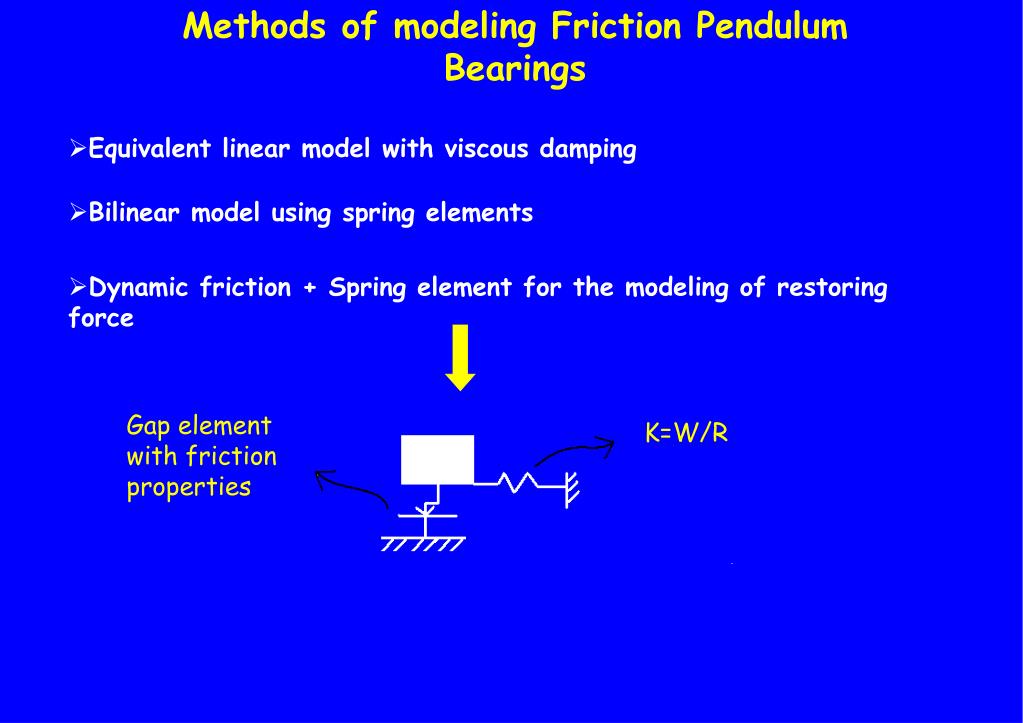 Methods of modeling Friction Pendulum Bearings

➢Equivalent linear model with viscous damping

➢Bilinear model using spring elements

➢Dynamic friction + Spring element for the modeling of restoring force

Gap element with friction properties

K=W/R